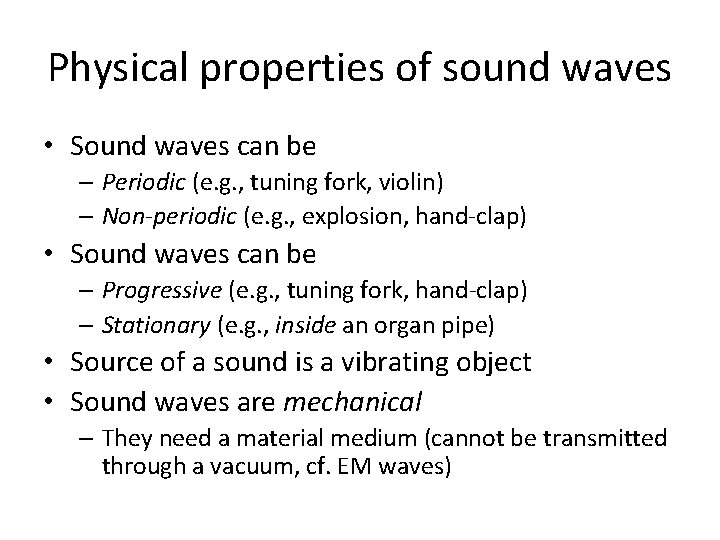 Physical properties of sound waves

• Sound waves can be
– Periodic (e.g., tuning fork, violin)
– Non-periodic (e.g., explosion, hand-clap)

• Sound waves can be
– Progressive (e.g., tuning fork, hand-clap)
– Stationary (e.g., inside an organ pipe)

• Source of a sound is a vibrating object

• Sound waves are mechanical
– They need a material medium (cannot be transmitted through a vacuum, cf. EM waves)